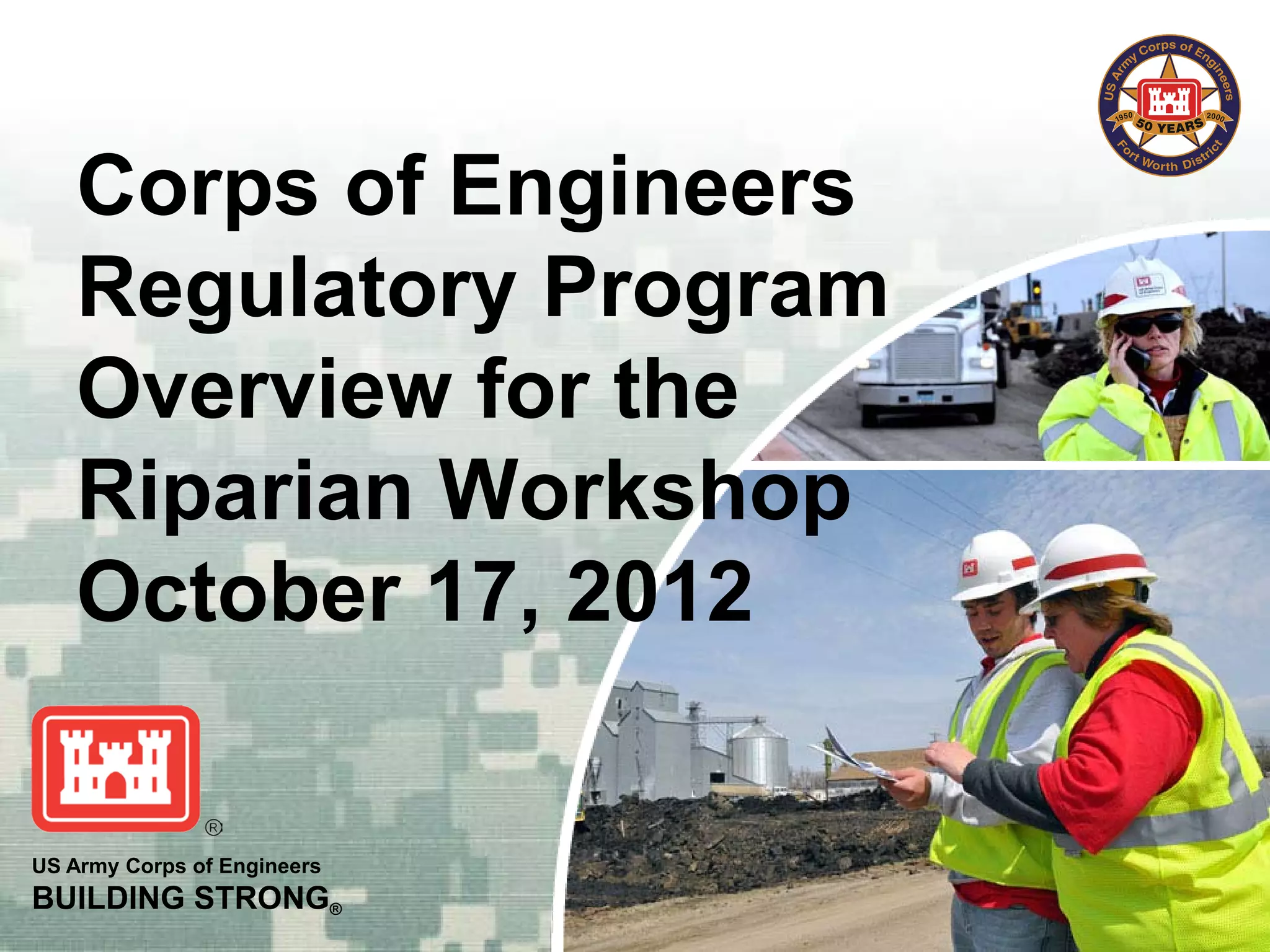 US Army Corps of Engineers
1950 50 YEARS 2000
Fort Worth District

Corps of Engineers Regulatory Program Overview for the Riparian Workshop October 17, 2012

®

US Army Corps of Engineers
BUILDING STRONG®